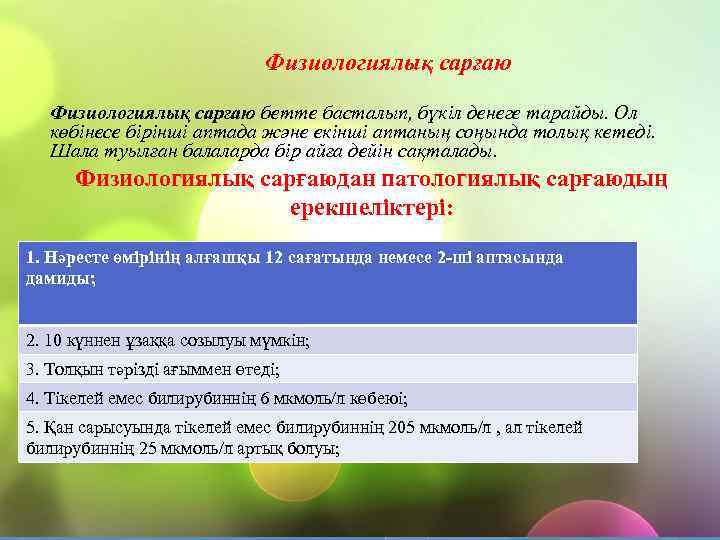 Физиологиялық сарғаю

Физиологиялық сарғаю бетте басталып, бүкіл денеге тарайды. Ол көбінесе бірінші аптада және екінші аптаның соңында толық кетеді. Шала туылған балаларда бір айға дейін сақталады.

Физиологиялық сарғаюдан патологиялық сарғаюдың ерекшеліктері:

| 1. Нәресте өмірінің алғашқы 12 сағатында немесе 2-ші аптасында дамиды; |
|---|
| 2. 10 күннен ұзаққа созылуы мүмкін; |
| 3. Толқын тәрізді ағыммен өтеді; |
| 4. Тікелей емес билирубиннің 6 мкмоль/л көбеюі; |
| 5. Қан сарысуында тікелей емес билирубиннің 205 мкмоль/л , ал тікелей билирубиннің 25 мкмоль/л артық болуы; |